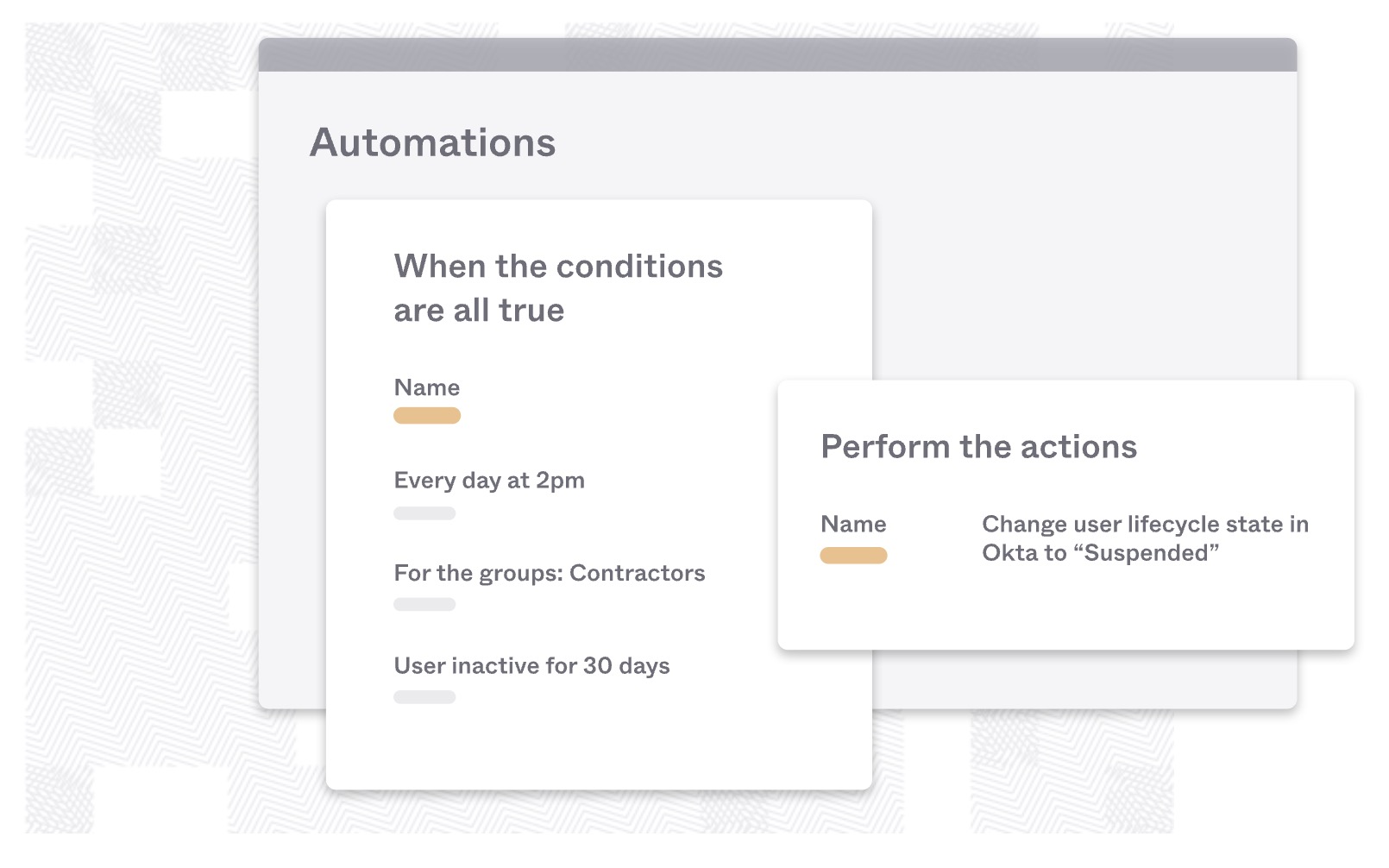 Automations

When the conditions are all true

Name

Every day at 2pm

For the groups: Contractors

User inactive for 30 days

Perform the actions

Name

Change user lifecycle state in Okta to “Suspended”